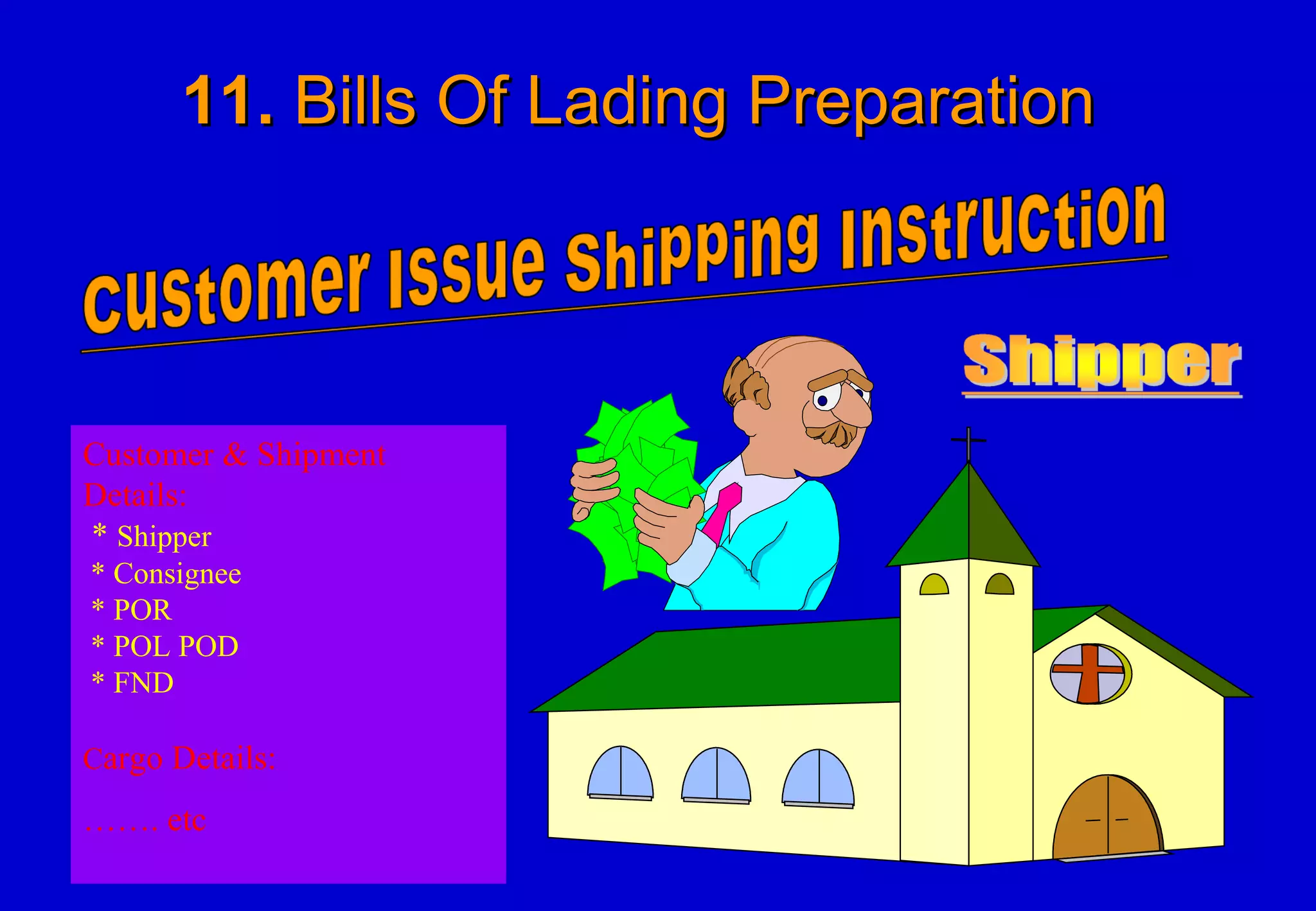 11. Bills Of Lading Preparation

Customer Issue Shipping Instruction

Shipper

Customer & Shipment Details:
* Shipper
* Consignee
* POR
* POL POD
* FND

Cargo Details:

……. etc